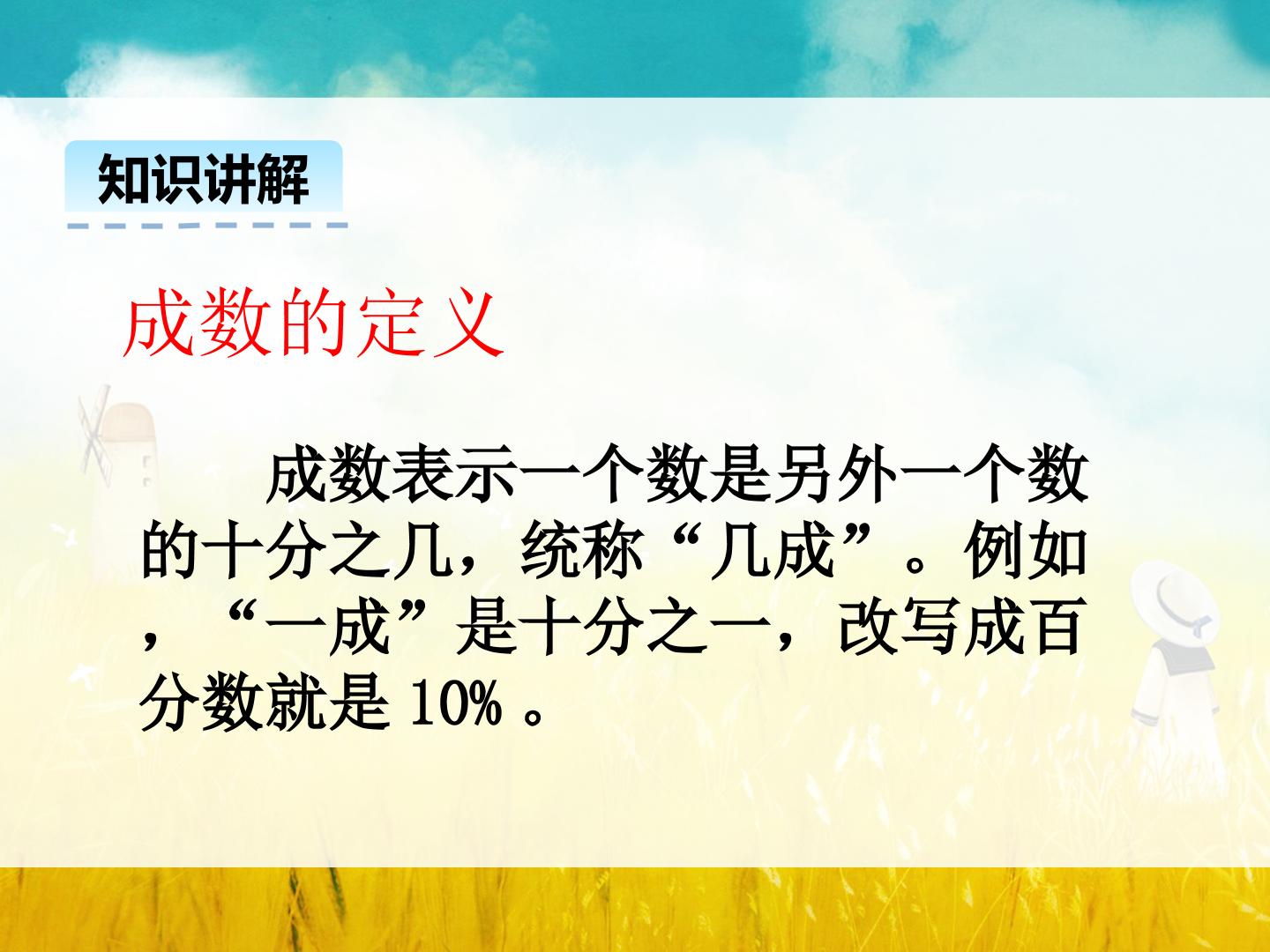 知识讲解

成数的定义

成数表示一个数是另外一个数的十分之几，统称“几成”。例如，“一成”是十分之一，改写成百分数就是 10% 。